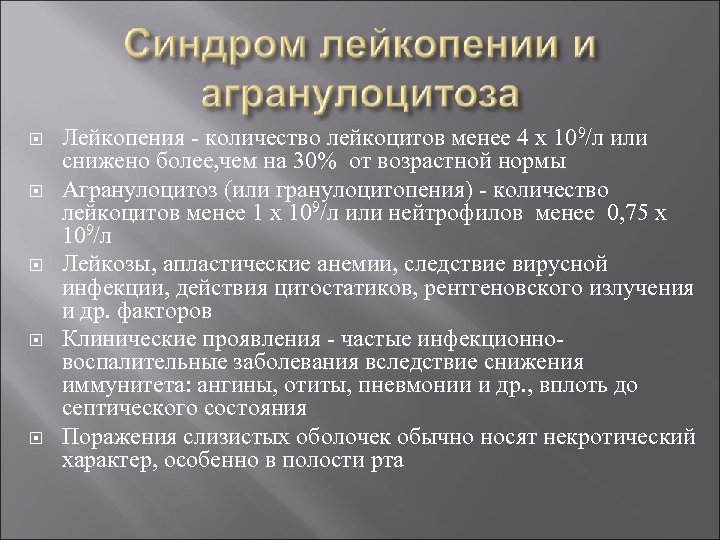 Синдром лейкопении и агранулоцитоза

Лейкопения - количество лейкоцитов менее 4 х $10^9$/л или снижено более,чем на 30% от возрастной нормы

Агранулоцитоз (или гранулоцитопения) - количество лейкоцитов менее 1 х $10^9$/л или нейтрофилов менее 0,75 х $10^9$/л

Лейкозы, апластические анемии, следствие вирусной инфекции, действия цитостатиков, рентгеновского излучения и др. факторов

Клинические проявления - частые инфекционно-воспалительные заболевания вследствие снижения иммунитета: ангины, отиты, пневмонии и др., вплоть до септического состояния

Поражения слизистых оболочек обычно носят некротический характер, особенно в полости рта